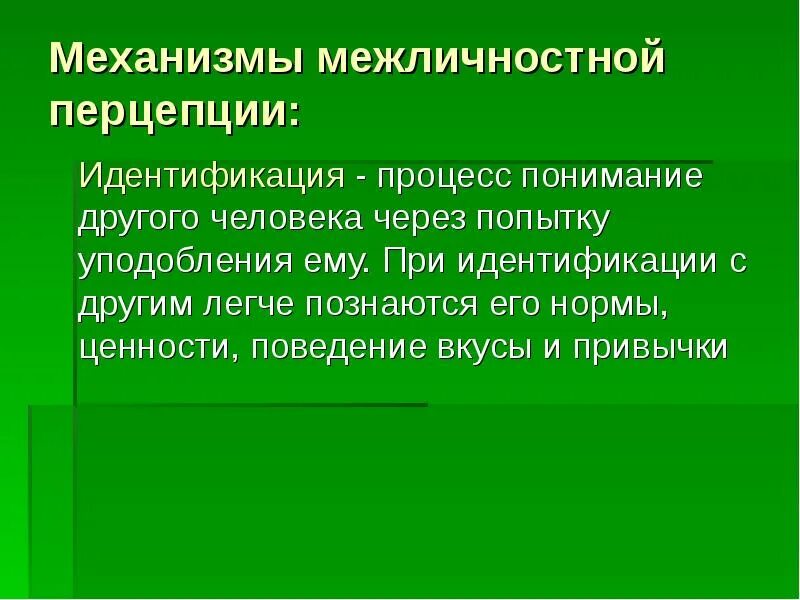 Механизмы межличностной перцепции:

Идентификация - процесс понимание другого человека через попытку уподобления ему. При идентификации с другим легче познаются его нормы, ценности, поведение вкусы и привычки